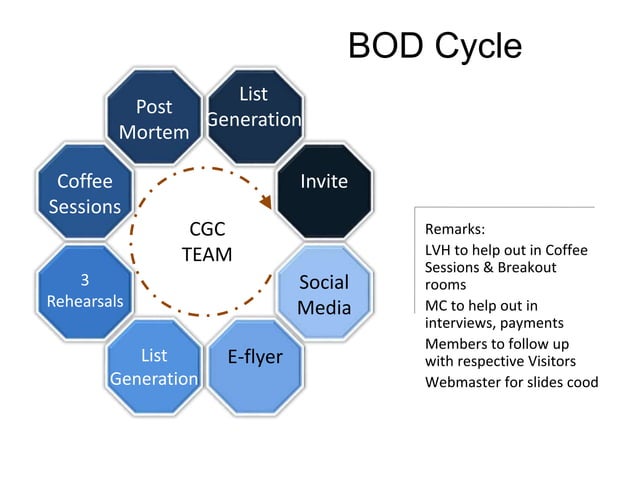 BOD Cycle

Post Mortem

List Generation

Invite

Social Media

E-flyer

List Generation

3 Rehearsals

Coffee Sessions

CGC TEAM

Remarks:
LVH to help out in Coffee Sessions & Breakout rooms
MC to help out in interviews, payments
Members to follow up with respective Visitors
Webmaster for slides cood